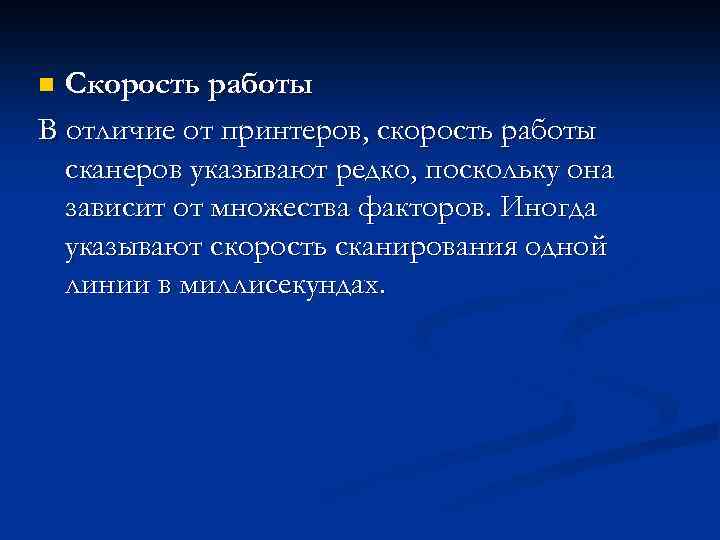 Скорость работы

В отличие от принтеров, скорость работы сканеров указывают редко, поскольку она зависит от множества факторов. Иногда указывают скорость сканирования одной линии в миллисекундах.